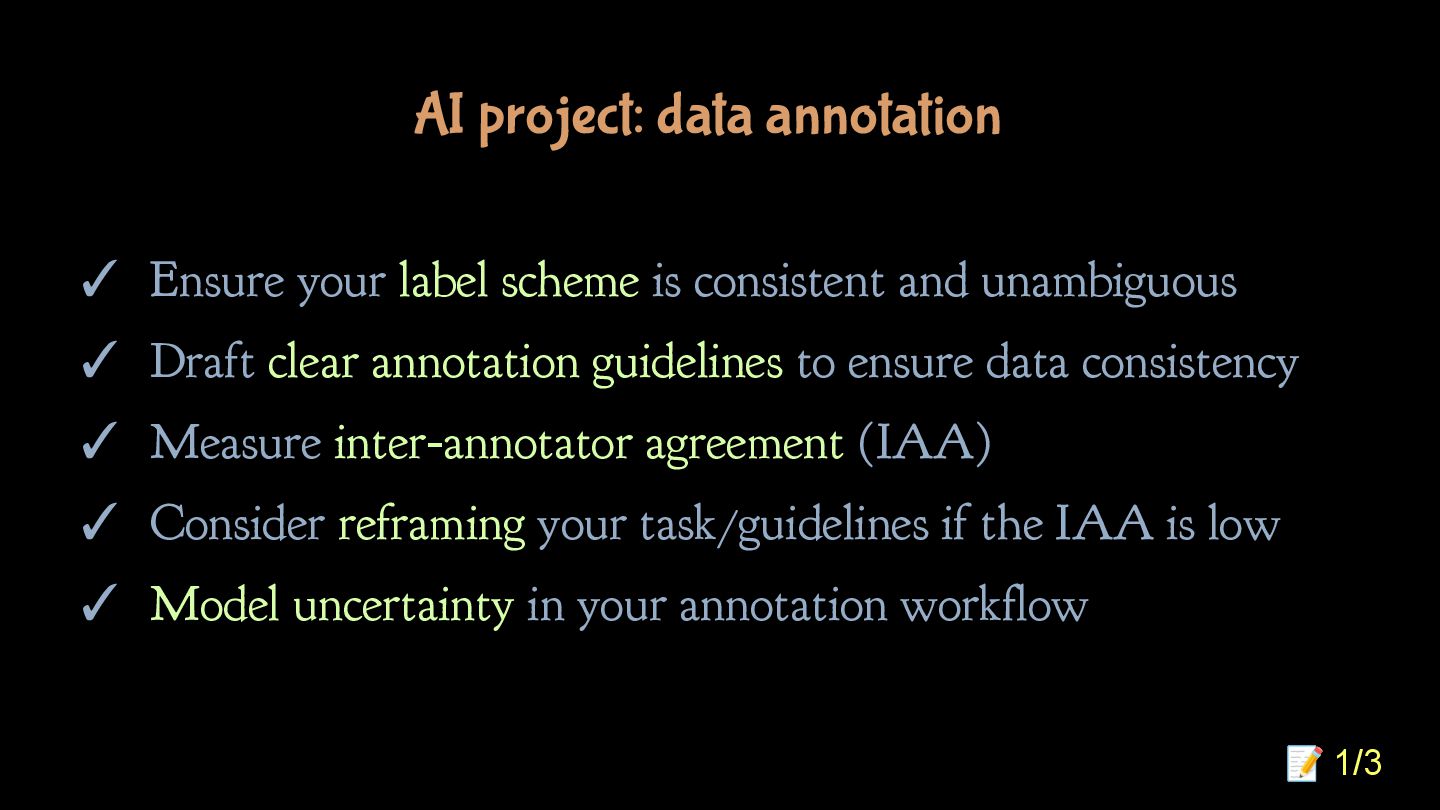 AI project: data annotation

✓ Ensure your label scheme is consistent and unambiguous

✓ Draft clear annotation guidelines to ensure data consistency

✓ Measure inter-annotator agreement (IAA)

✓ Consider reframing your task/guidelines if the IAA is low

✓ Model uncertainty in your annotation workflow

📝 1/3